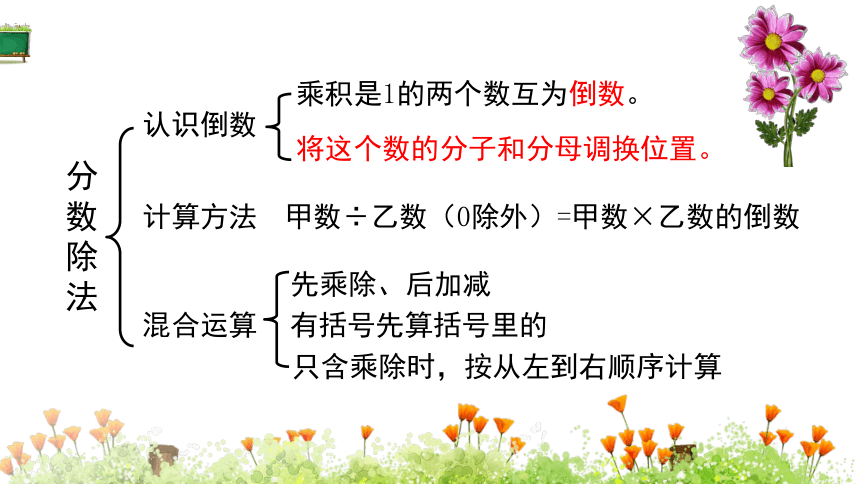 分数除法

认识倒数
乘积是1的两个数互为倒数。
将这个数的分子和分母调换位置。

计算方法　甲数÷乙数（0除外）=甲数×乙数的倒数

混合运算
先乘除、后加减
有括号先算括号里的
只含乘除时，按从左到右顺序计算